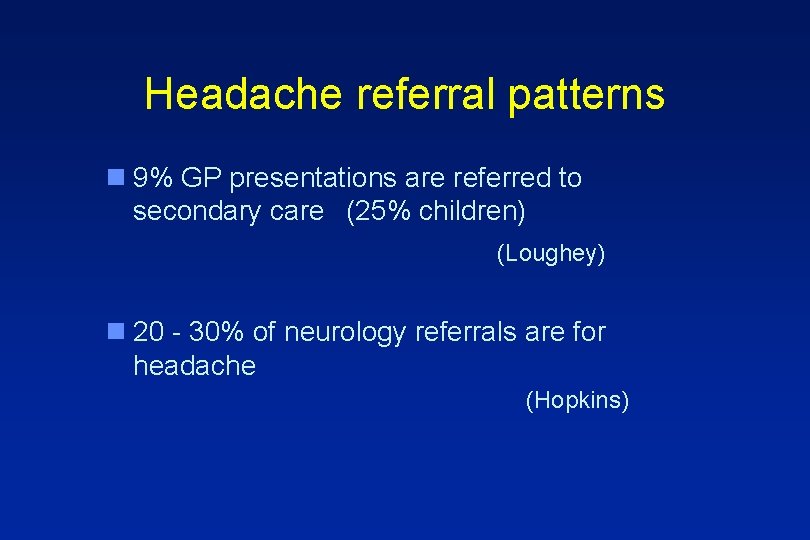 Headache referral patterns

9% GP presentations are referred to secondary care (25% children)

(Loughey)

20 - 30% of neurology referrals are for headache

(Hopkins)